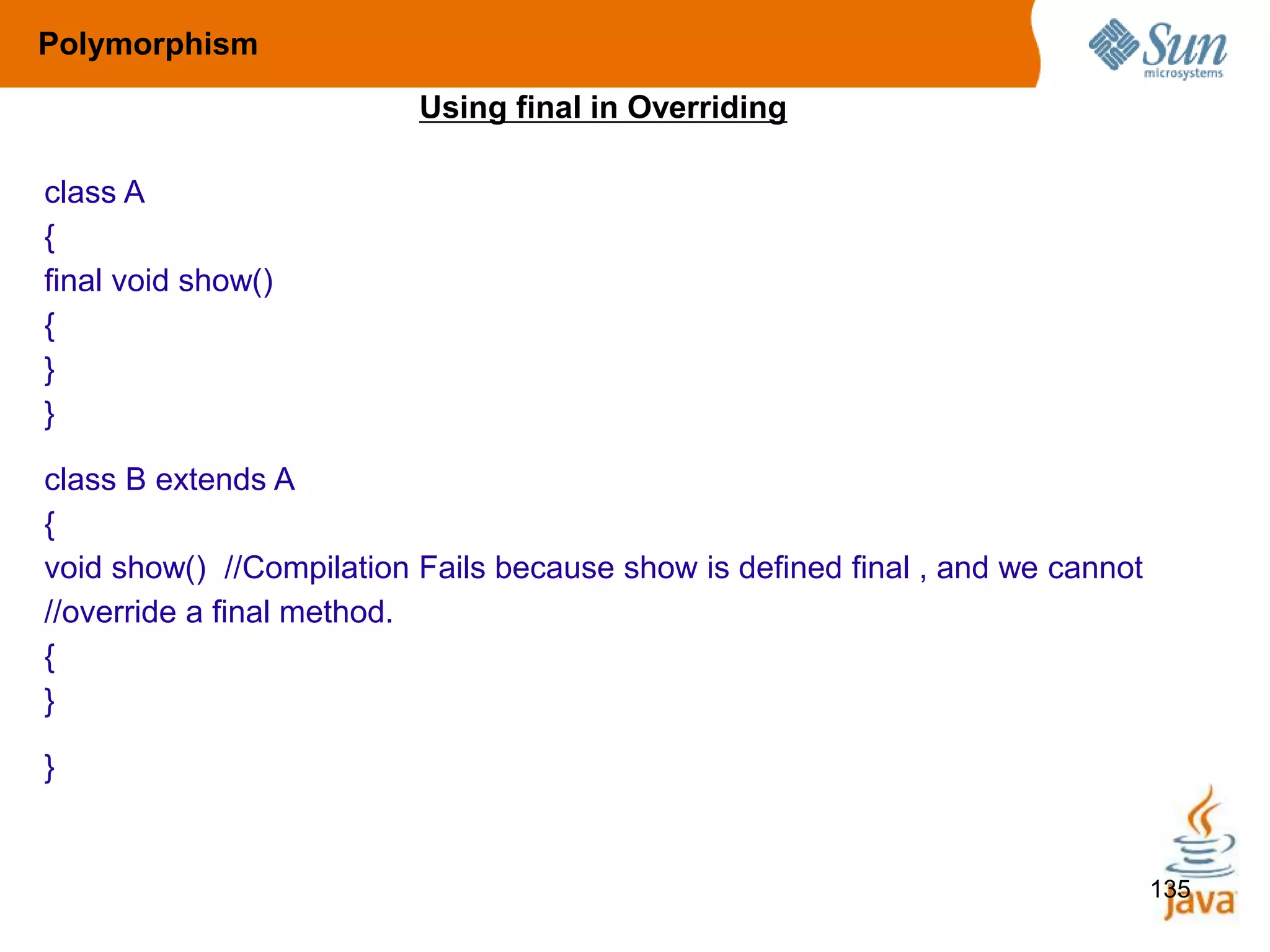 Polymorphism

Sun microsystems

Using final in Overriding

class A
{
final void show()
{
}
}

class B extends A
{
void show() //Compilation Fails because show is defined final , and we cannot //override a final method.
{
}

}

135

Java